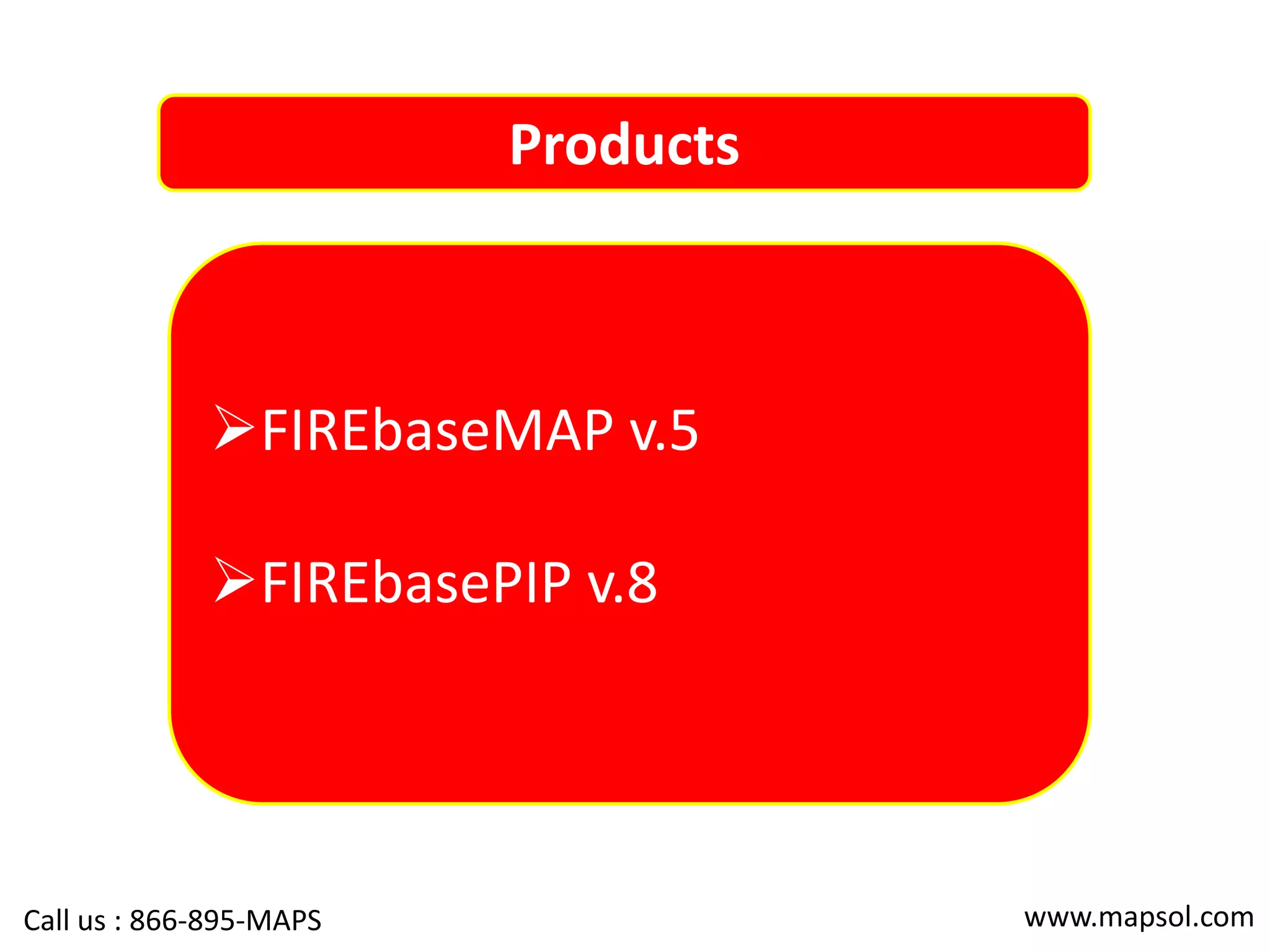 Products

➢FIREbaseMAP v.5

➢FIREbasePIP v.8

Call us : 866-895-MAPS

www.mapsol.com